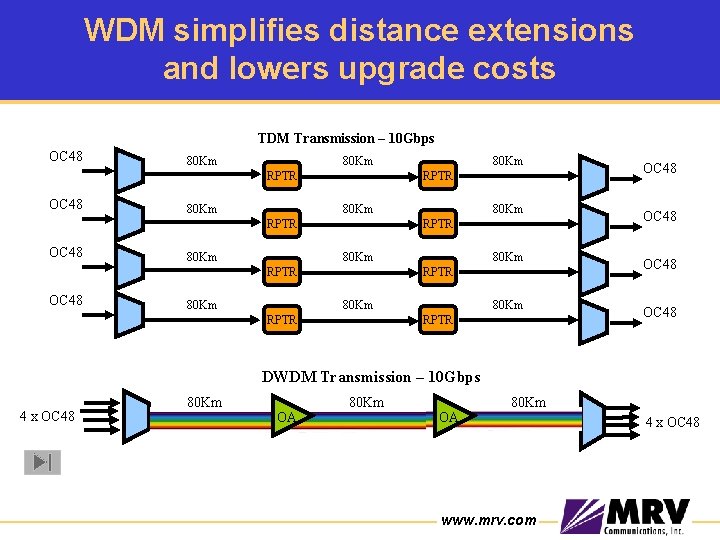 WDM simplifies distance extensions and lowers upgrade costs

TDM Transmission – 10Gbps

OC48
80Km
RPTR
80Km
RPTR
80Km
OC48

OC48
80Km
RPTR
80Km
RPTR
80Km
OC48

OC48
80Km
RPTR
80Km
RPTR
80Km
OC48

OC48
80Km
RPTR
80Km
RPTR
80Km
OC48

DWDM Transmission – 10Gbps

4 x OC48
80Km
OA
80Km
OA
80Km
4 x OC48

www.mrv.com

MRV
Communications, Inc.